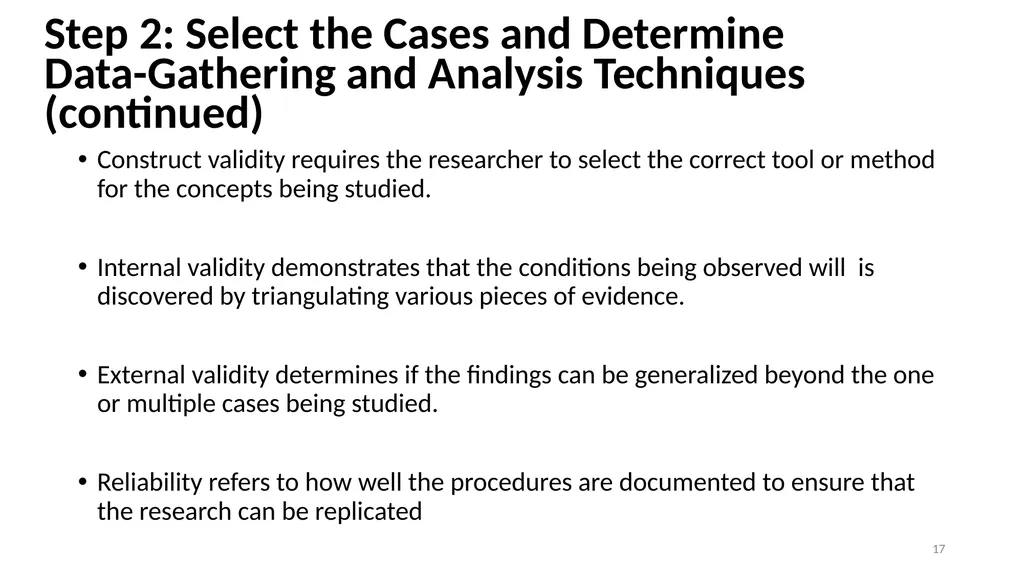 Step 2: Select the Cases and Determine Data-Gathering and Analysis Techniques (continued)

• Construct validity requires the researcher to select the correct tool or method for the concepts being studied.

• Internal validity demonstrates that the conditions being observed will is discovered by triangulating various pieces of evidence.

• External validity determines if the findings can be generalized beyond the one or multiple cases being studied.

• Reliability refers to how well the procedures are documented to ensure that the research can be replicated

17